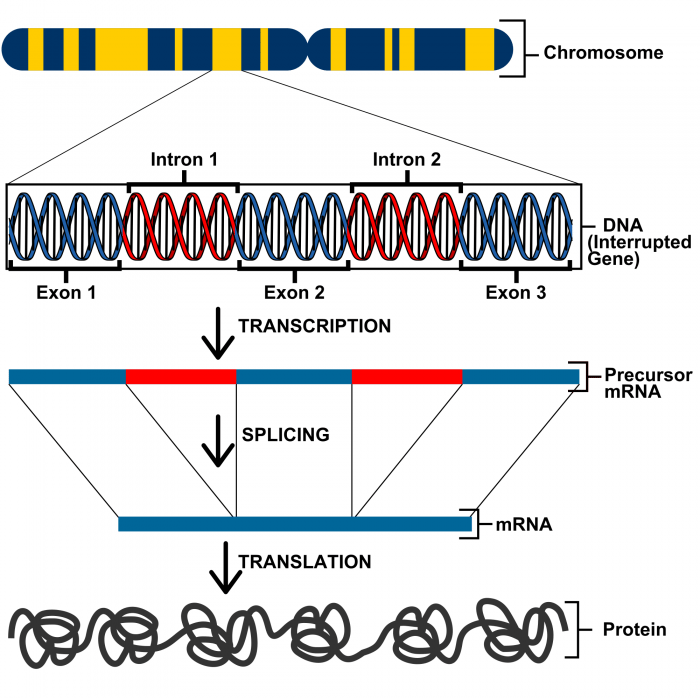 Chromosome

Intron 1

Intron 2

DNA (Interrupted Gene)

Exon 1

Exon 2

Exon 3

TRANSCRIPTION

Precursor mRNA

SPLICING

mRNA

TRANSLATION

Protein